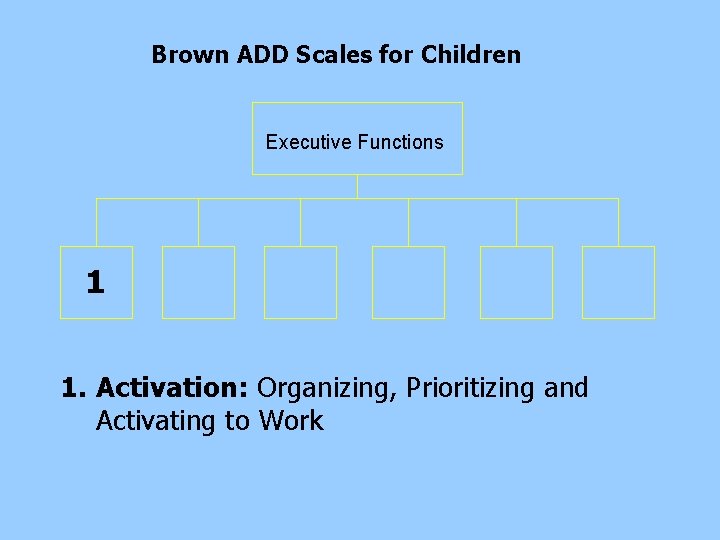 Brown ADD Scales for Children

Executive Functions

1

1. Activation: Organizing, Prioritizing and Activating to Work